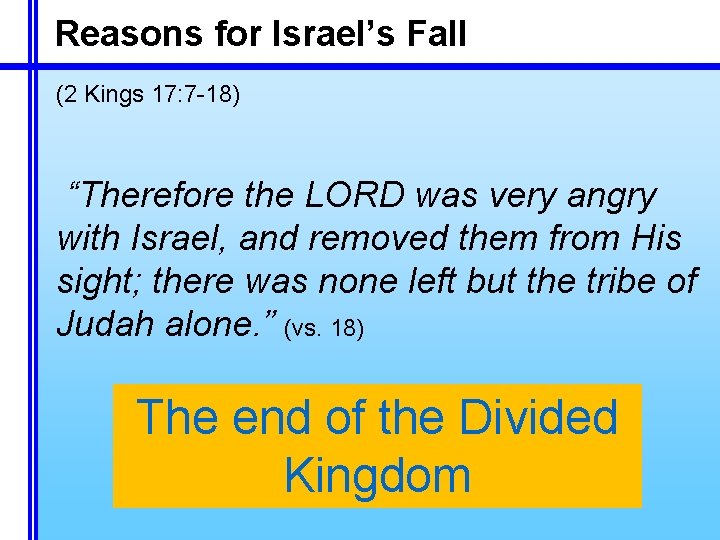 Reasons for Israel’s Fall

(2 Kings 17:7-18)

“Therefore the LORD was very angry with Israel, and removed them from His sight; there was none left but the tribe of Judah alone.” (vs. 18)

The end of the Divided Kingdom